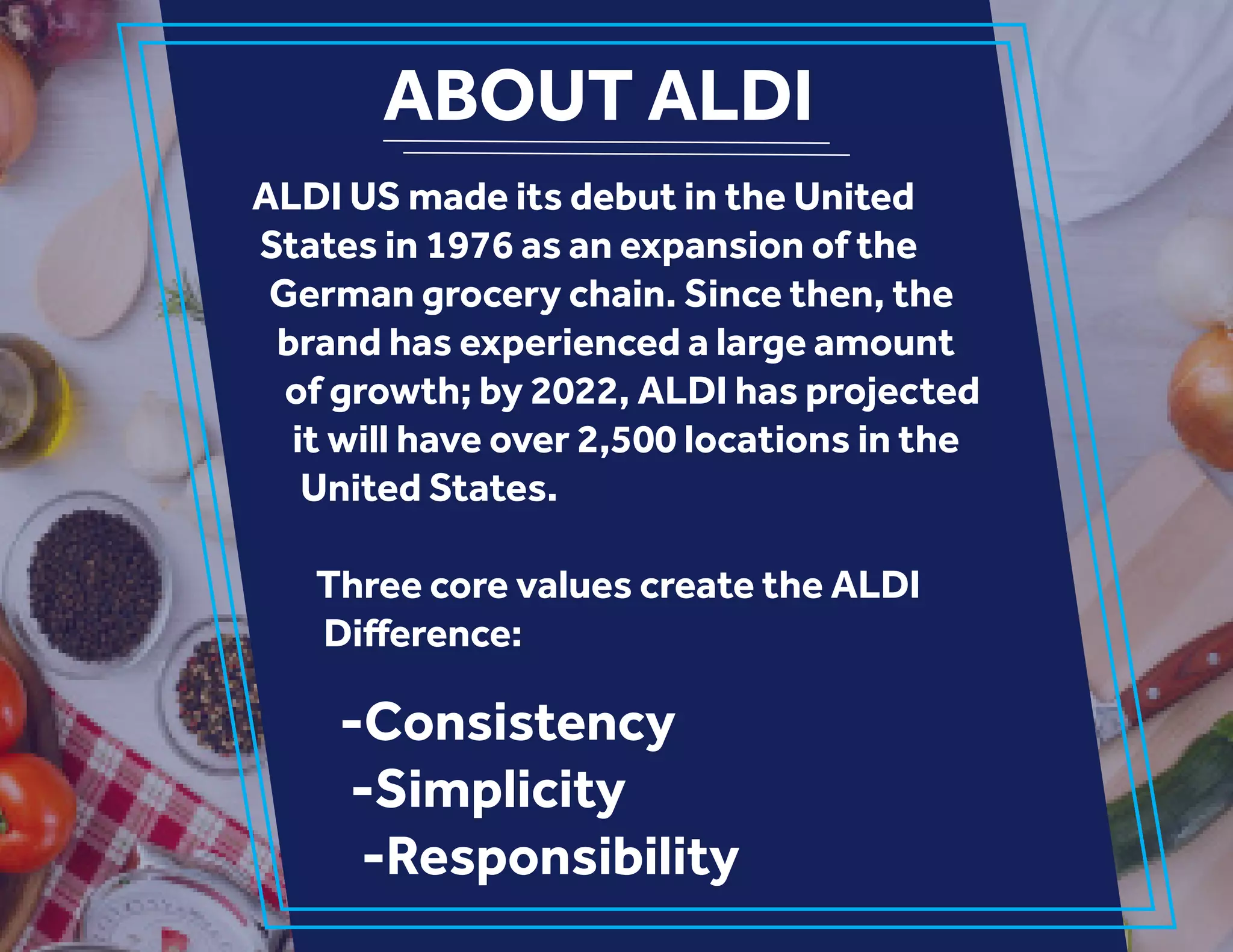 ABOUT ALDI

ALDI US made its debut in the United States in 1976 as an expansion of the German grocery chain. Since then, the brand has experienced a large amount of growth; by 2022, ALDI has projected it will have over 2,500 locations in the United States.

Three core values create the ALDI Difference:

-Consistency
-Simplicity
-Responsibility